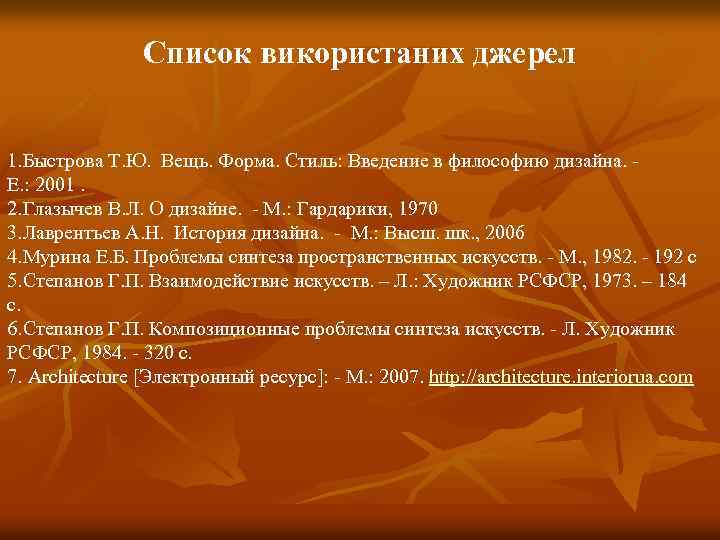 Список використаних джерел

1.Быстрова Т.Ю. Вещь. Форма. Стиль: Введение в философию дизайна. - Е.: 2001 .
2.Глазычев В.Л. О дизайне. - М.: Гардарики, 1970
3.Лаврентьев А.Н. История дизайна. - М.: Высш. шк., 2006
4.Мурина Е.Б. Проблемы синтеза пространственных искусств. - М., 1982. - 192 с
5.Степанов Г.П. Взаимодействие искусств. – Л.: Художник РСФСР, 1973. – 184 с.
6.Степанов Г.П. Композиционные проблемы синтеза искусств. - Л. Художник РСФСР, 1984. - 320 с.
7. Architecture [Электронный ресурс]: - М.: 2007. http://architecture.interiorua.com